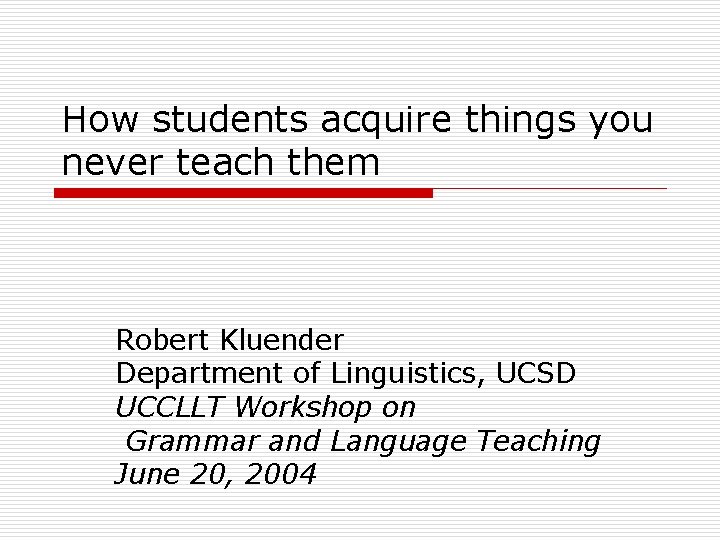 How students acquire things you never teach them

Robert Kluender
Department of Linguistics, UCSD
UCCLLT Workshop on
Grammar and Language Teaching
June 20, 2004